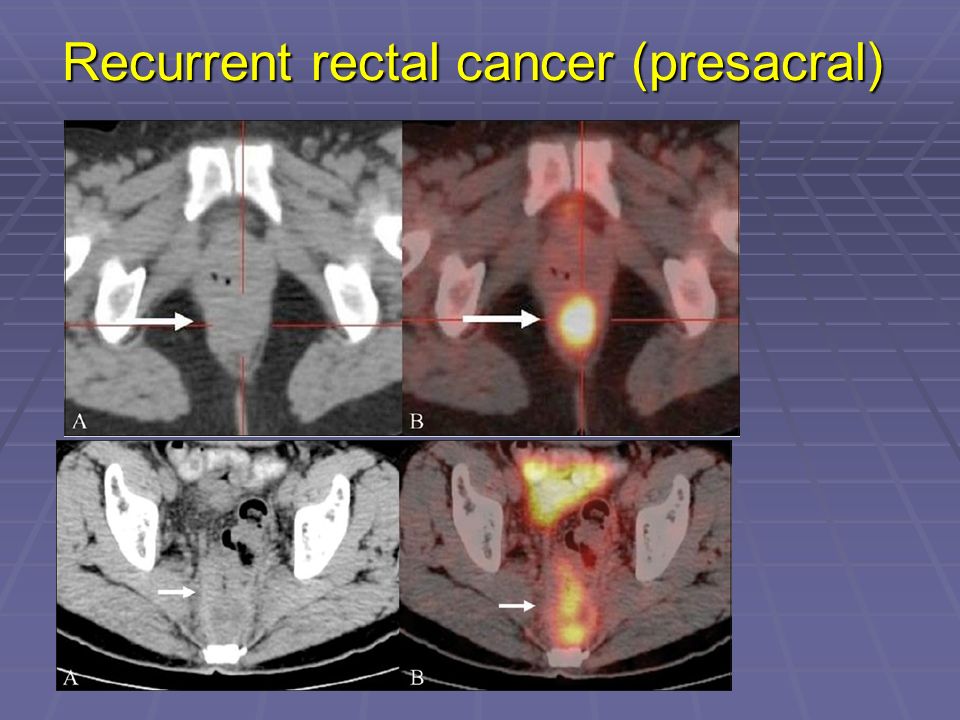 Recurrent rectal cancer (presacral)

A

B

A

B